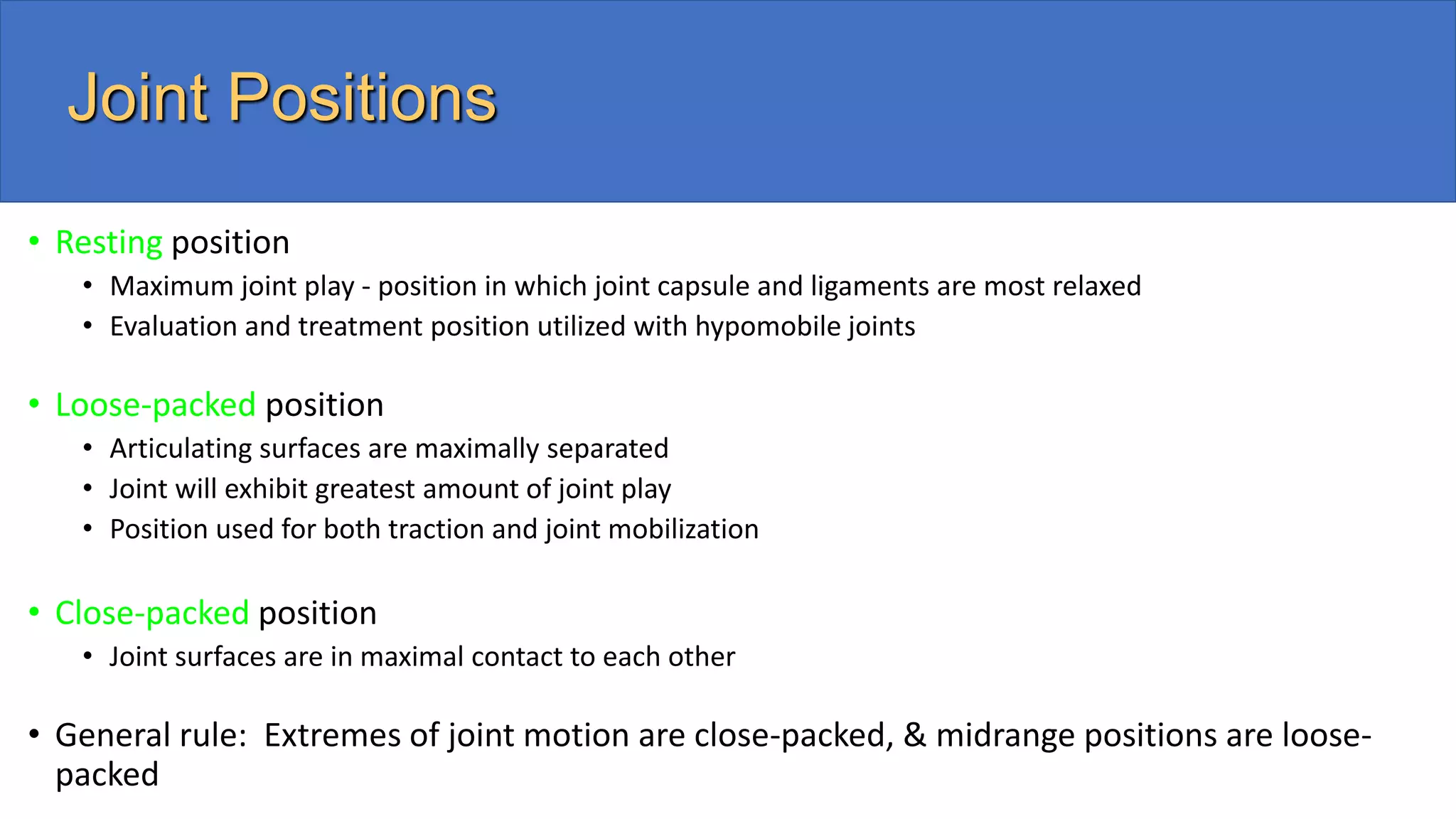 Joint Positions

• Resting position
  • Maximum joint play - position in which joint capsule and ligaments are most relaxed
  • Evaluation and treatment position utilized with hypomobile joints

• Loose-packed position
  • Articulating surfaces are maximally separated
  • Joint will exhibit greatest amount of joint play
  • Position used for both traction and joint mobilization

• Close-packed position
  • Joint surfaces are in maximal contact to each other

• General rule: Extremes of joint motion are close-packed, & midrange positions are loose-packed